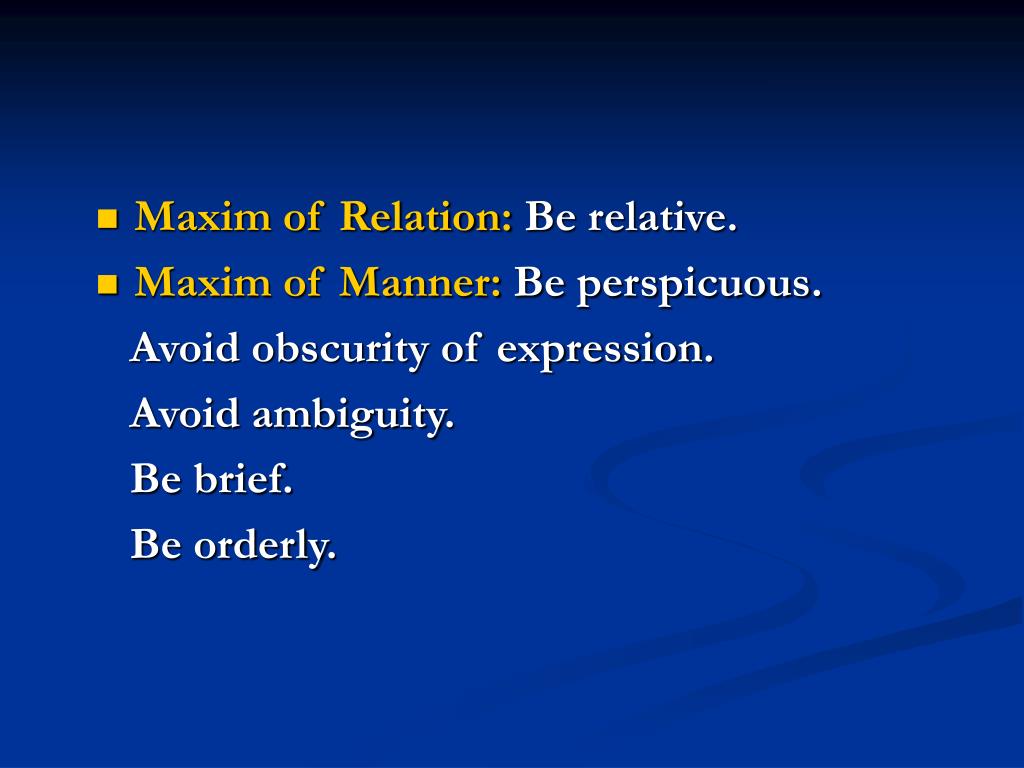 ■ Maxim of Relation: Be relative.
■ Maxim of Manner: Be perspicuous.
Avoid obscurity of expression.
Avoid ambiguity.
Be brief.
Be orderly.